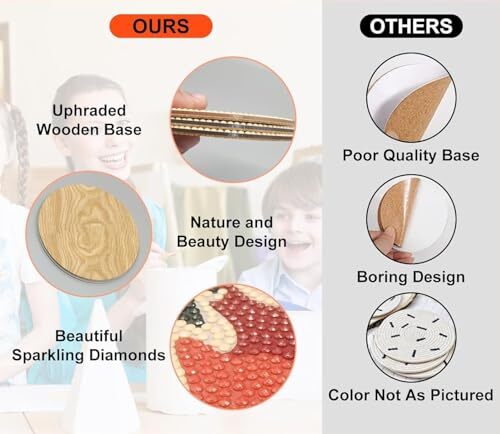 OURS

Uphraded Wooden Base

Nature and Beauty Design

Beautiful Sparkling Diamonds

OTHERS

Poor Quality Base

Boring Design

Color Not As Pictured